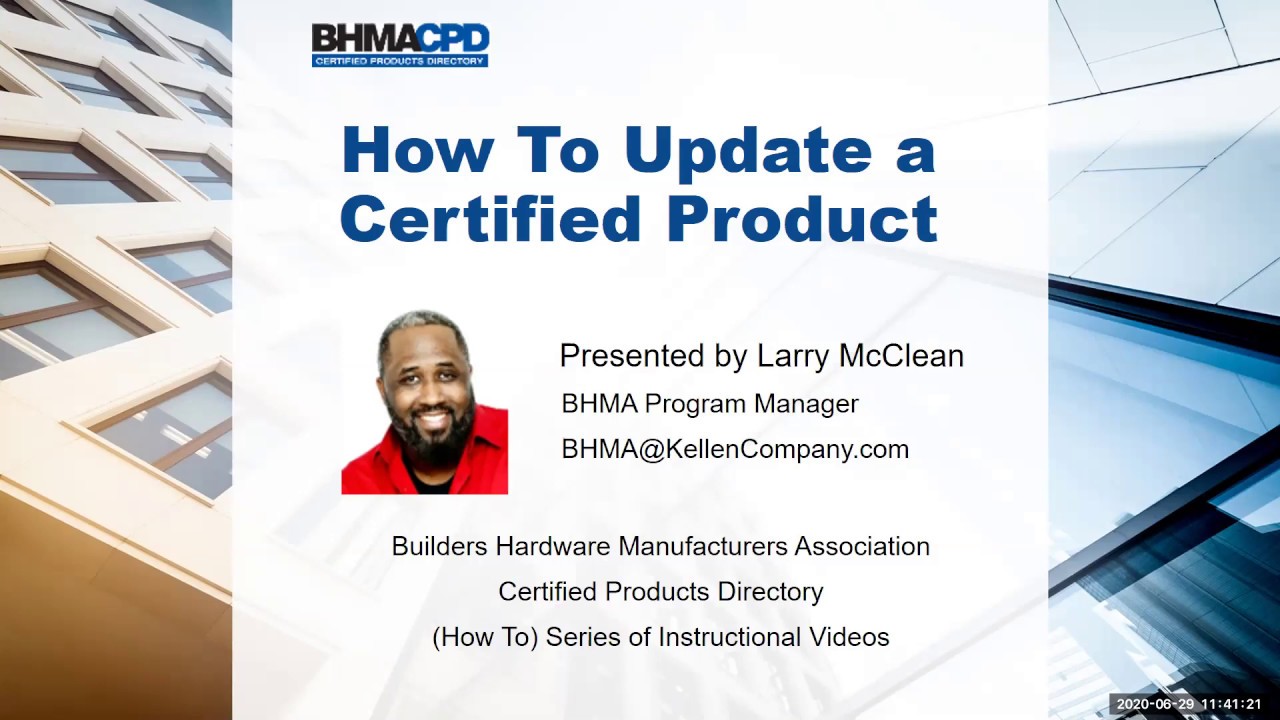 BHMACPD
CERTIFIED PRODUCTS DIRECTORY

How To Update a Certified Product

Presented by Larry McClean
BHMA Program Manager
BHMA@KellenCompany.com

Builders Hardware Manufacturers Association
Certified Products Directory
(How To) Series of Instructional Videos

2020-06-29 11:41:21